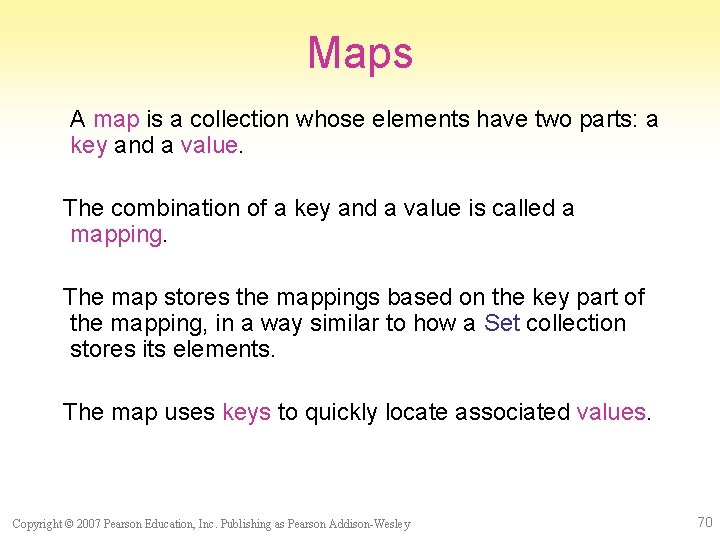 Maps

A map is a collection whose elements have two parts: a key and a value.

The combination of a key and a value is called a mapping.

The map stores the mappings based on the key part of the mapping, in a way similar to how a Set collection stores its elements.

The map uses keys to quickly locate associated values.

Copyright © 2007 Pearson Education, Inc. Publishing as Pearson Addison-Wesley

70